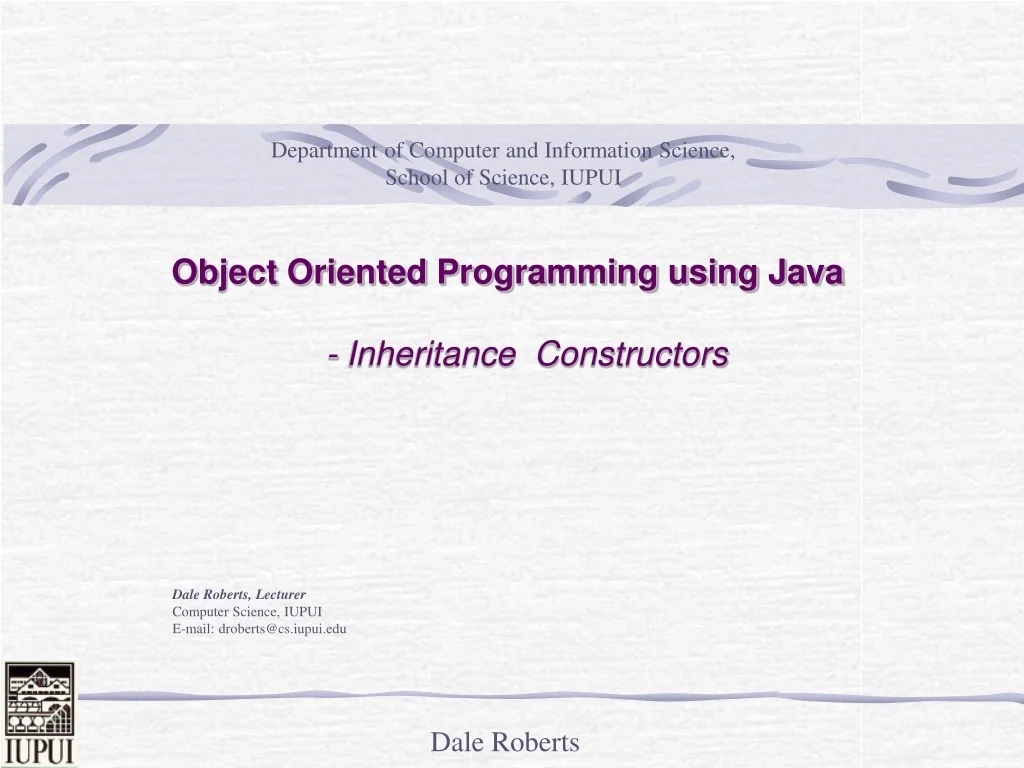 Department of Computer and Information Science,
School of Science, IUPUI

Object Oriented Programming using Java

- Inheritance Constructors

Dale Roberts, Lecturer
Computer Science, IUPUI
E-mail: droberts@cs.iupui.edu

IUPUI

Dale Roberts